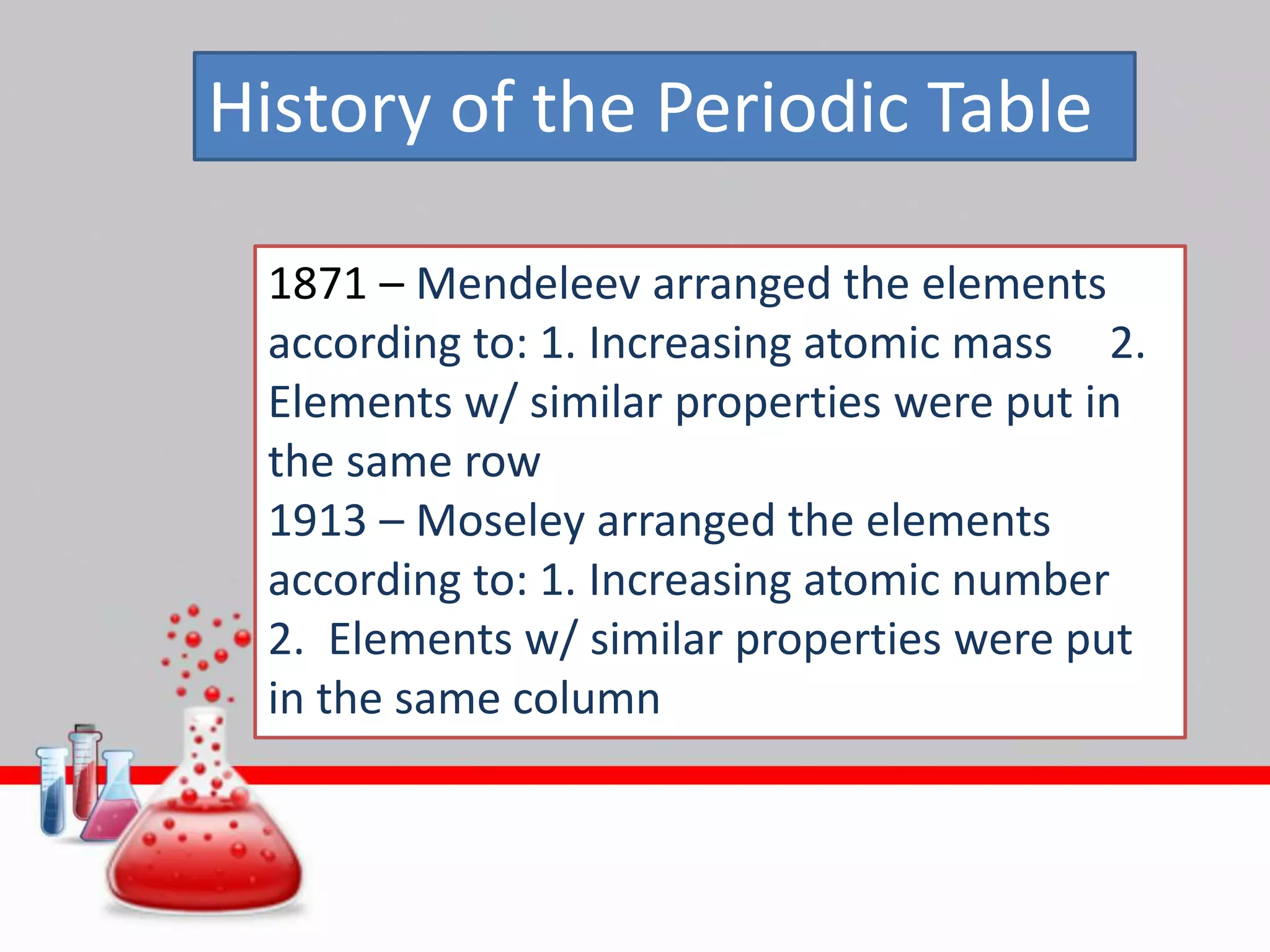 History of the Periodic Table

1871 – Mendeleev arranged the elements according to: 1. Increasing atomic mass 2. Elements w/ similar properties were put in the same row

1913 – Moseley arranged the elements according to: 1. Increasing atomic number 2. Elements w/ similar properties were put in the same column